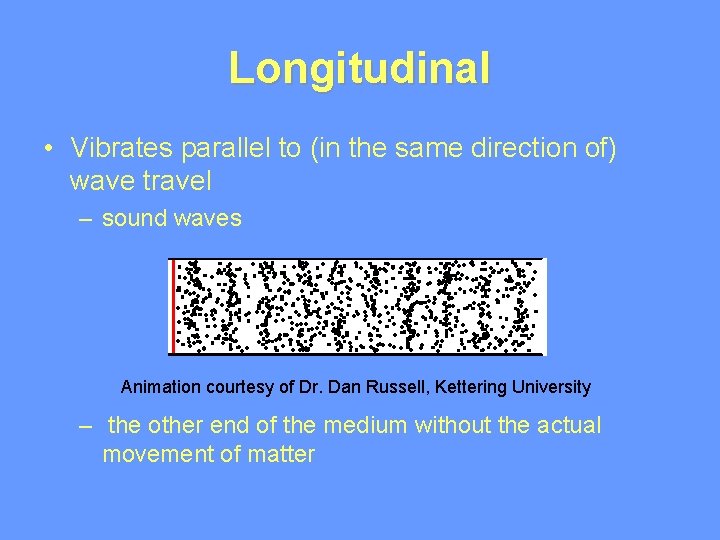 Longitudinal

• Vibrates parallel to (in the same direction of) wave travel

– sound waves

Animation courtesy of Dr. Dan Russell, Kettering University

– the other end of the medium without the actual movement of matter